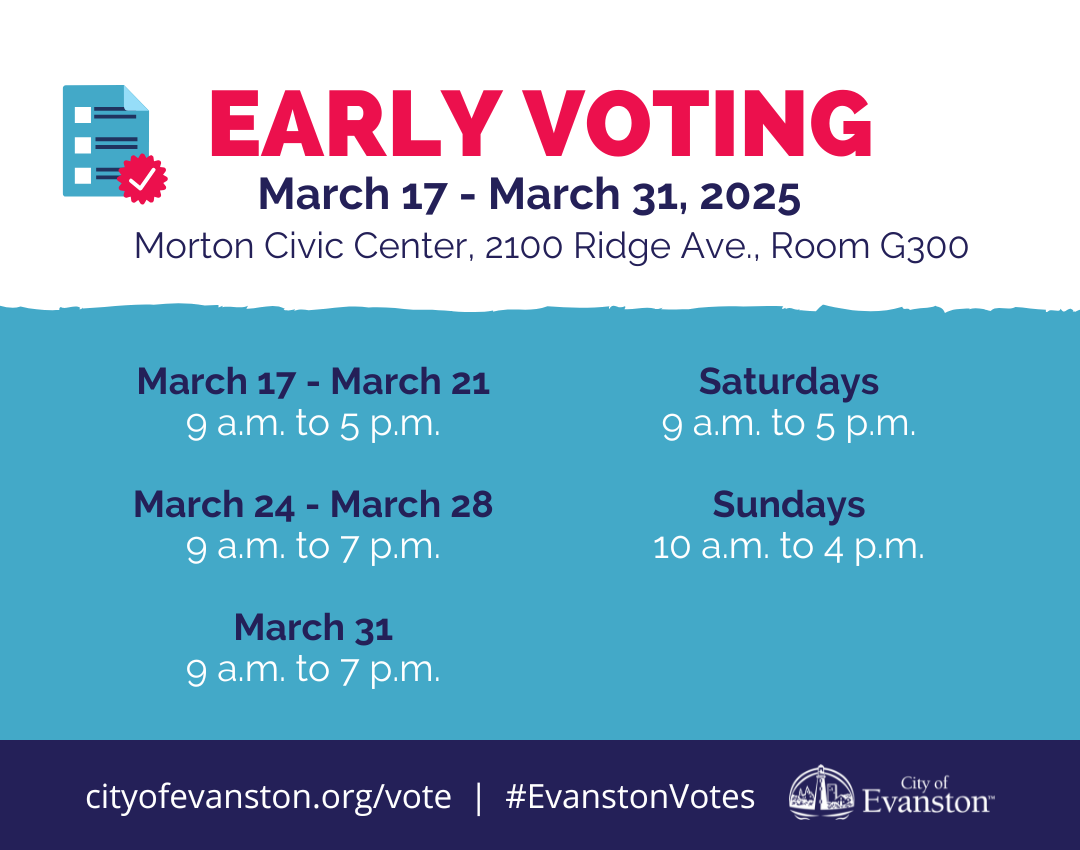 EARLY VOTING

March 17 - March 31, 2025

Morton Civic Center, 2100 Ridge Ave., Room G300

March 17 - March 21
9 a.m. to 5 p.m.

March 24 - March 28
9 a.m. to 7 p.m.

March 31
9 a.m. to 7 p.m.

Saturdays
9 a.m. to 5 p.m.

Sundays
10 a.m. to 4 p.m.

cityofevanston.org/vote | #EvanstonVotes

City of Evanston™